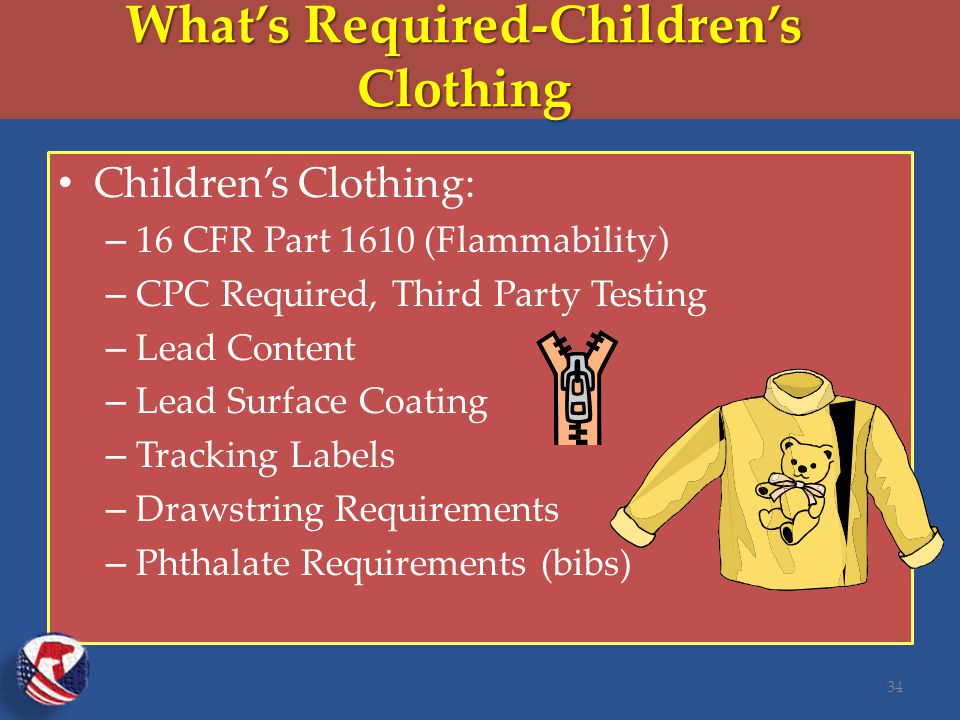 What's Required-Children's Clothing

• Children's Clothing:
– 16 CFR Part 1610 (Flammability)
– CPC Required, Third Party Testing
– Lead Content
– Lead Surface Coating
– Tracking Labels
– Drawstring Requirements
– Phthalate Requirements (bibs)

34